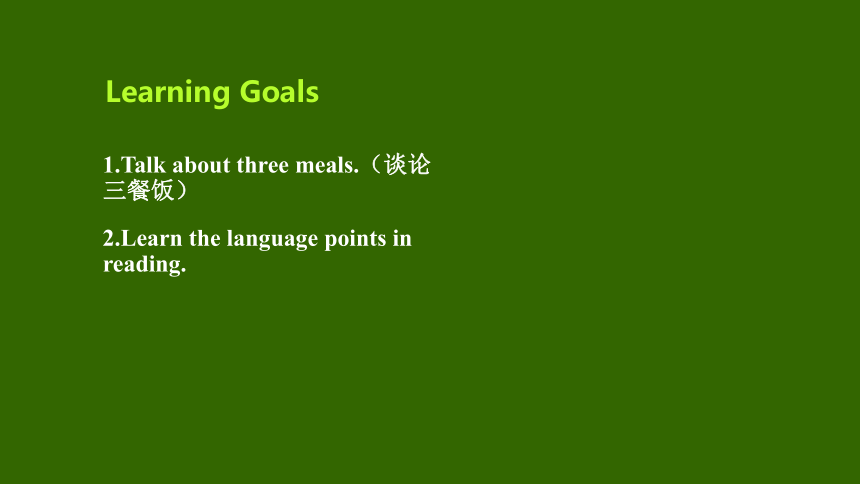 Learning Goals

1.Talk about three meals.（谈论三餐饭）

2.Learn the language points in reading.